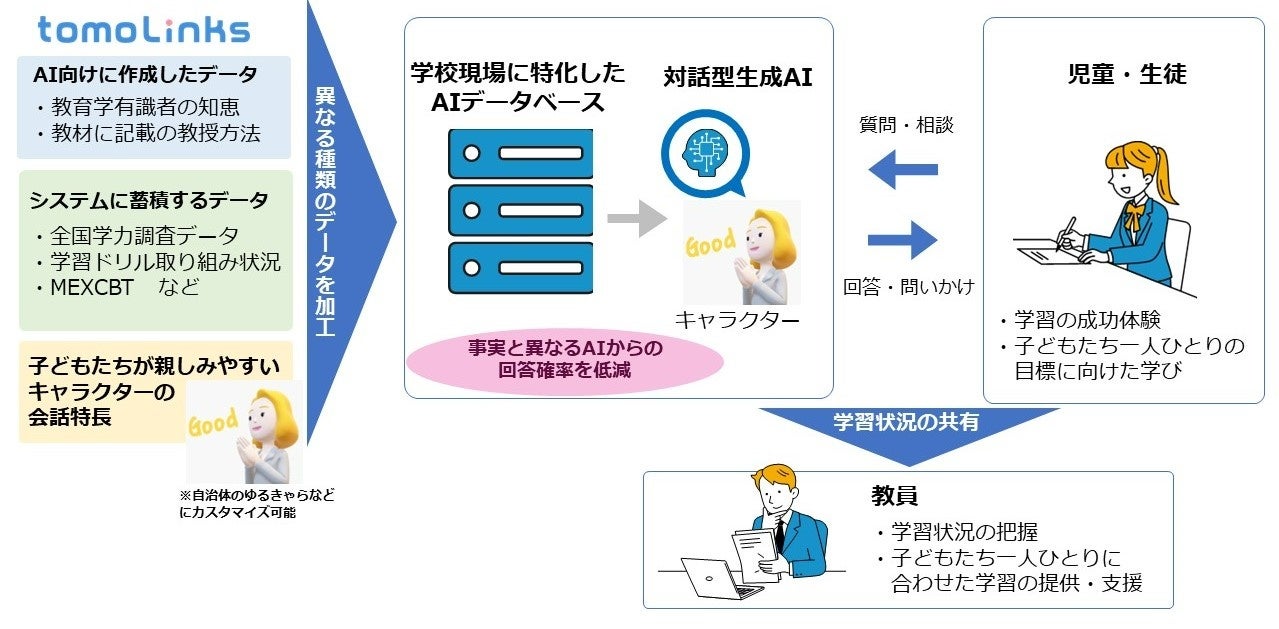 tomoLinks

AI向けに作成したデータ
・教育学有識者の知恵
・教材に記載の教授方法

システムに蓄積するデータ
・全国学力調査データ
・学習ドリル取り組み状況
・MEXCBT　など

子どもたちが親しみやすいキャラクターの会話特長

Good

※自治体のゆるきゃらなどにカスタマイズ可能

異なる種類のデータを加工

学校現場に特化したAIデータベース

対話型生成AI

Good

キャラクター

事実と異なるAIからの回答確率を低減

質問・相談

回答・問いかけ

児童・生徒

・学習の成功体験
・子どもたち一人ひとりの目標に向けた学び

学習状況の共有

教員

・学習状況の把握
・子どもたち一人ひとりに合わせた学習の提供・支援